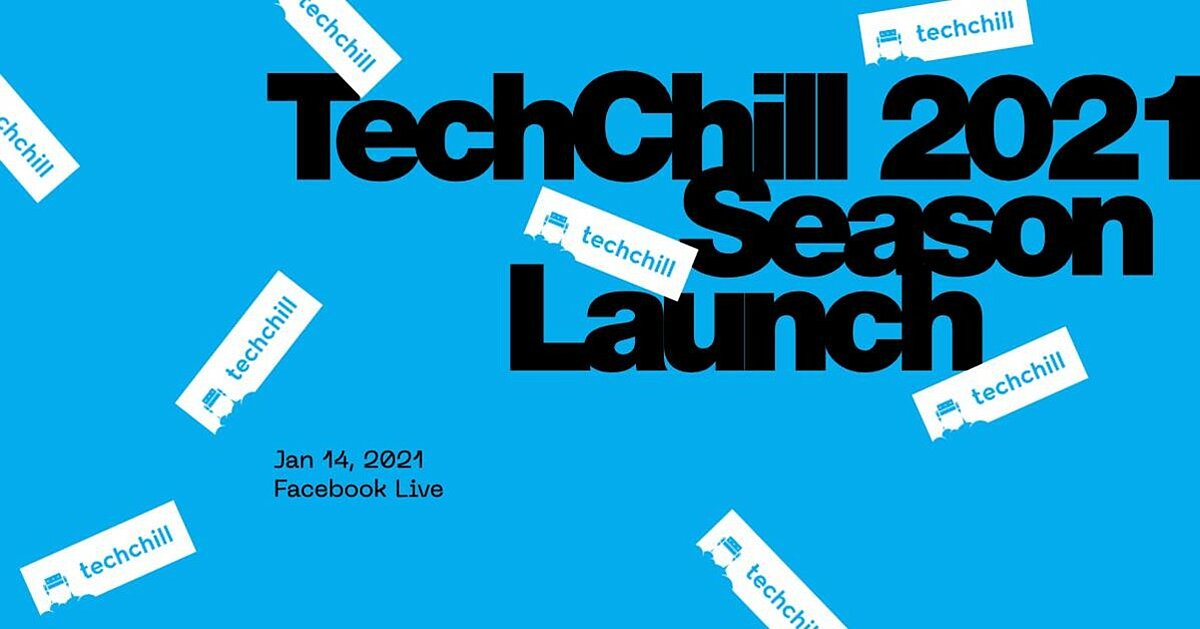 techchill

techchill

techchill

TechChill 2021 Season Launch

techchill

techchill

techchill

Jan 14, 2021
Facebook Live

techchill

techchill